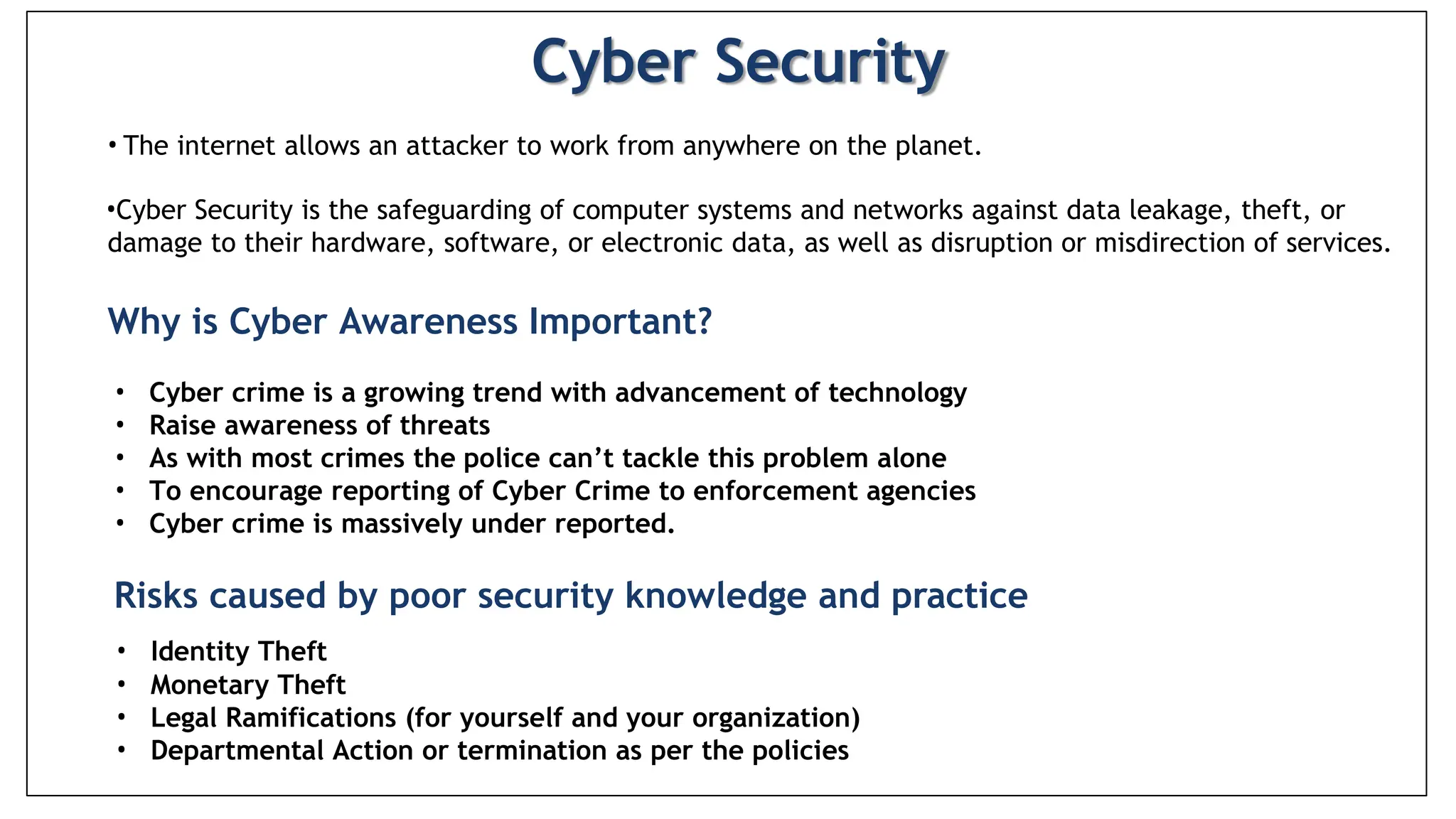 Cyber Security

• The internet allows an attacker to work from anywhere on the planet.

•Cyber Security is the safeguarding of computer systems and networks against data leakage, theft, or damage to their hardware, software, or electronic data, as well as disruption or misdirection of services.

Why is Cyber Awareness Important?

• Cyber crime is a growing trend with advancement of technology
• Raise awareness of threats
• As with most crimes the police can't tackle this problem alone
• To encourage reporting of Cyber Crime to enforcement agencies
• Cyber crime is massively under reported.

Risks caused by poor security knowledge and practice

• Identity Theft
• Monetary Theft
• Legal Ramifications (for yourself and your organization)
• Departmental Action or termination as per the policies